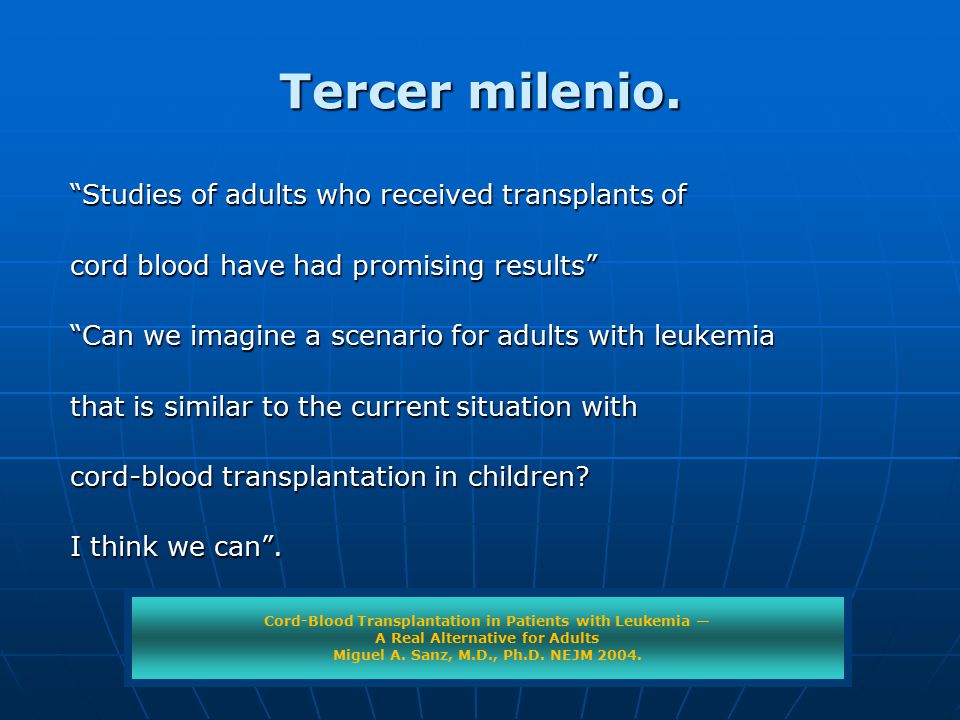 Tercer milenio.

“Studies of adults who received transplants of cord blood have had promising results”

“Can we imagine a scenario for adults with leukemia that is similar to the current situation with cord-blood transplantation in children? I think we can”.

Cord-Blood Transplantation in Patients with Leukemia — A Real Alternative for Adults
Miguel A. Sanz, M.D., Ph.D. NEJM 2004.